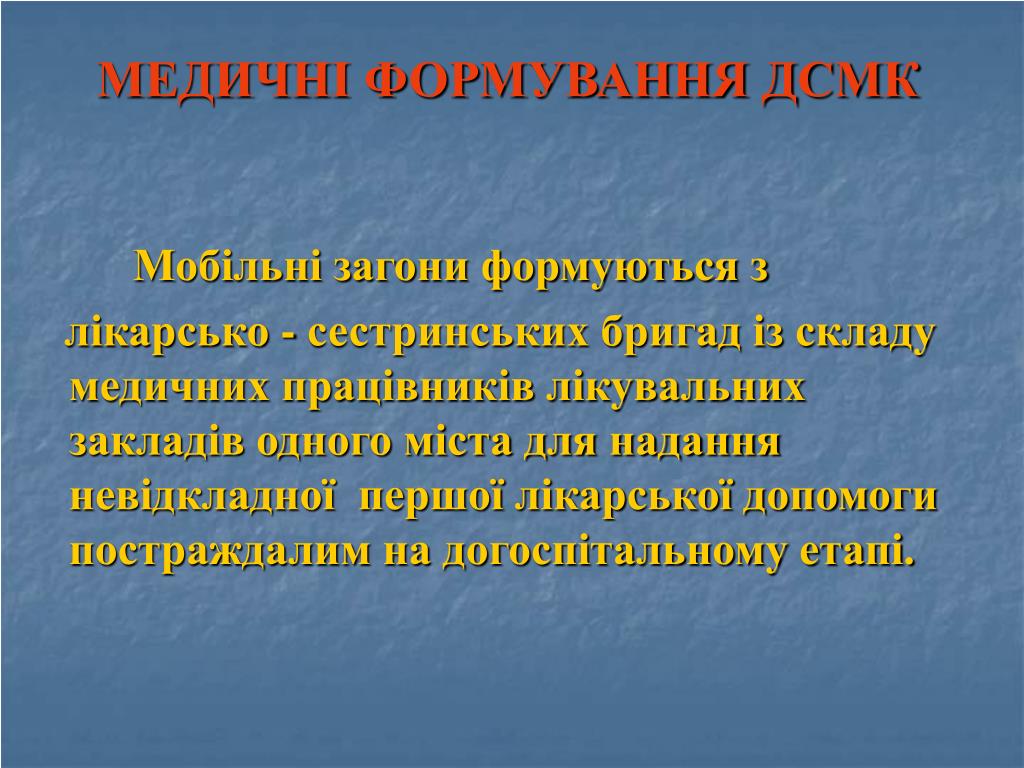 МЕДИЧНІ ФОРМУВАННЯ ДСМК

Мобільні загони формуються з лікарсько - сестринських бригад із складу медичних працівників лікувальних закладів одного міста для надання невідкладної першої лікарської допомоги постраждалим на догоспітальному етапі.